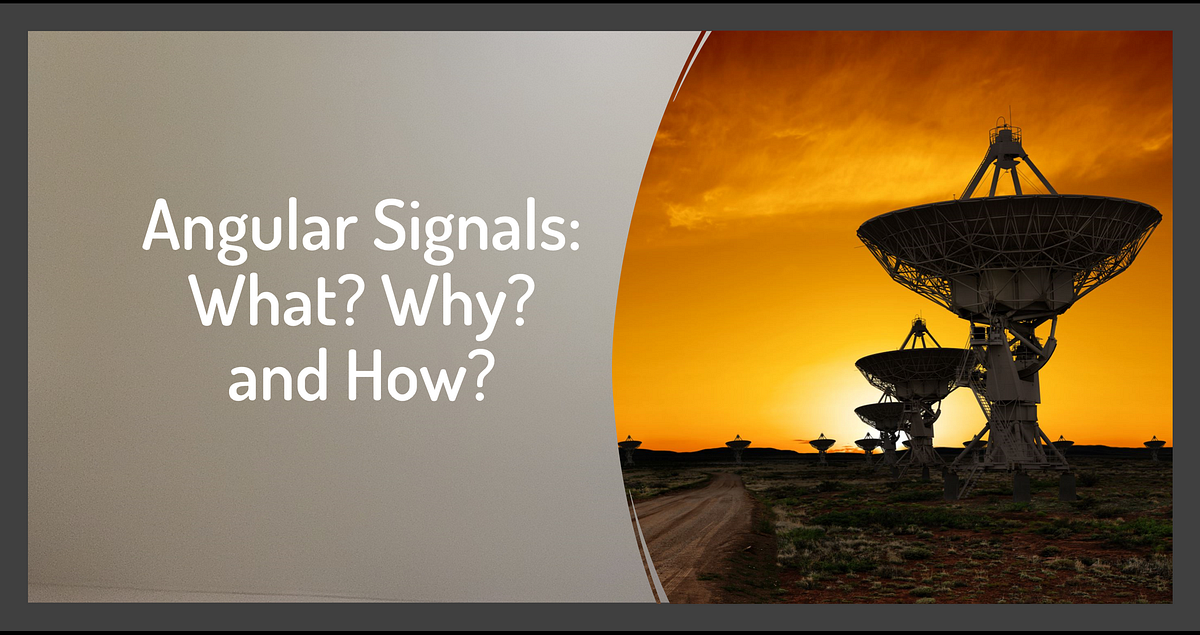 Angular Signals: What? Why? and How?